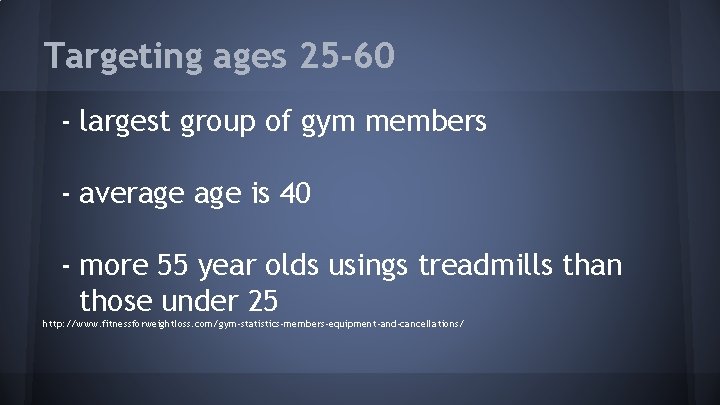 Targeting ages 25-60

- largest group of gym members

- average age is 40

- more 55 year olds usings treadmills than those under 25

http://www.fitnessforweightloss.com/gym-statistics-members-equipment-and-cancellations/